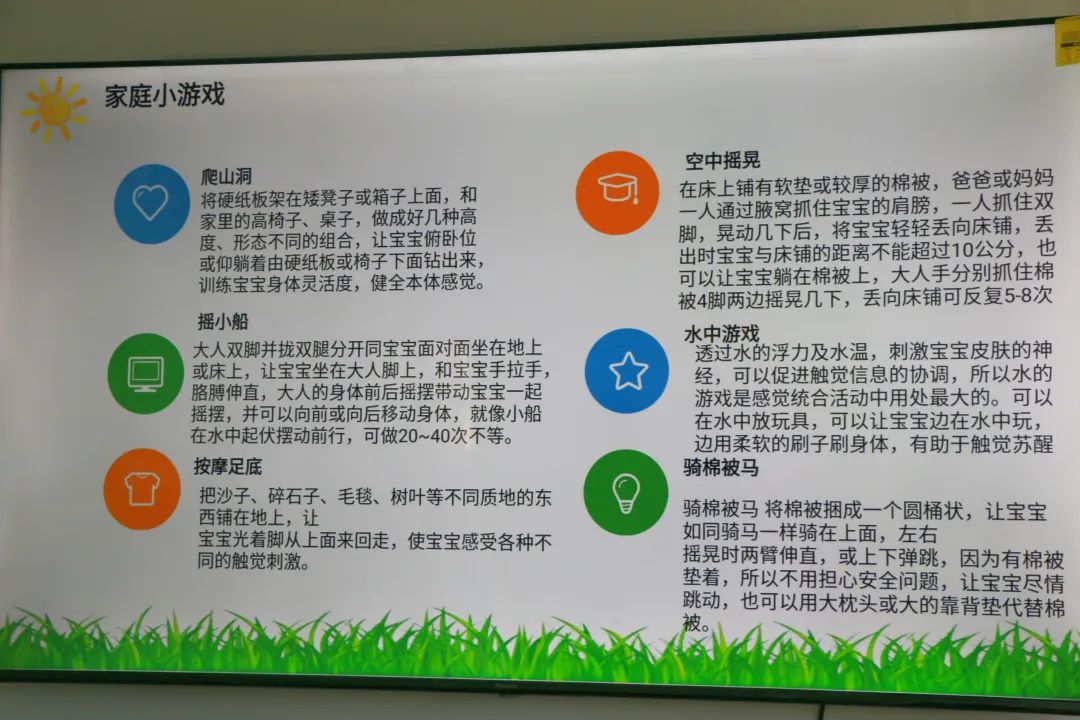 家庭小游戏

爬山洞
将硬纸板架在矮凳子或箱子上面，和家里的高椅子、桌子，做成好几种高度、形态不同的组合，让宝宝俯卧位或仰躺着由硬纸板或椅子下面钻出来，训练宝宝身体灵活度，健全本体感觉。

摇小船
大人双脚并拢双腿分开同宝宝面对面坐在地上或床上，让宝宝坐在大人脚上，和宝宝手拉手，胳膊伸直，大人的身体前后摇摆带动宝宝一起摇摆，并可以向前或向后移动身体，就像小船在水中起伏摆动前行，可做20~40次不等。

按摩足底
把沙子、碎石子、毛毯、树叶等不同质地的东西铺在地上，让
宝宝光着脚从上面来回走，使宝宝感受各种不同的触觉刺激。

空中摇晃
在床上铺有软垫或较厚的棉被，爸爸或妈妈一人通过腋窝抓住宝宝的肩膀，一人抓住双脚，晃动几下后，将宝宝轻轻丢向床铺，丢出时宝宝与床铺的距离不能超过10公分，也可以让宝宝躺在棉被上，大人手分别抓住棉被4脚两边摇晃几下，丢向床铺可反复5-8次

水中游戏
透过水的浮力及水温，刺激宝宝皮肤的神经，可以促进触觉信息的协调，所以水的游戏是感觉统合活动中用处最大的。可以在水中放玩具，可以让宝宝边在水中玩，边用柔软的刷子刷身体，有助于触觉苏醒

骑棉被马
骑棉被马 将棉被捆成一个圆桶状，让宝宝如同骑马一样骑在上面，左右
摇晃时两臂伸直，或上下弹跳，因为有棉被垫着，所以不用担心安全问题，让宝宝尽情跳动，也可以用大枕头或大的靠背垫代替棉被。